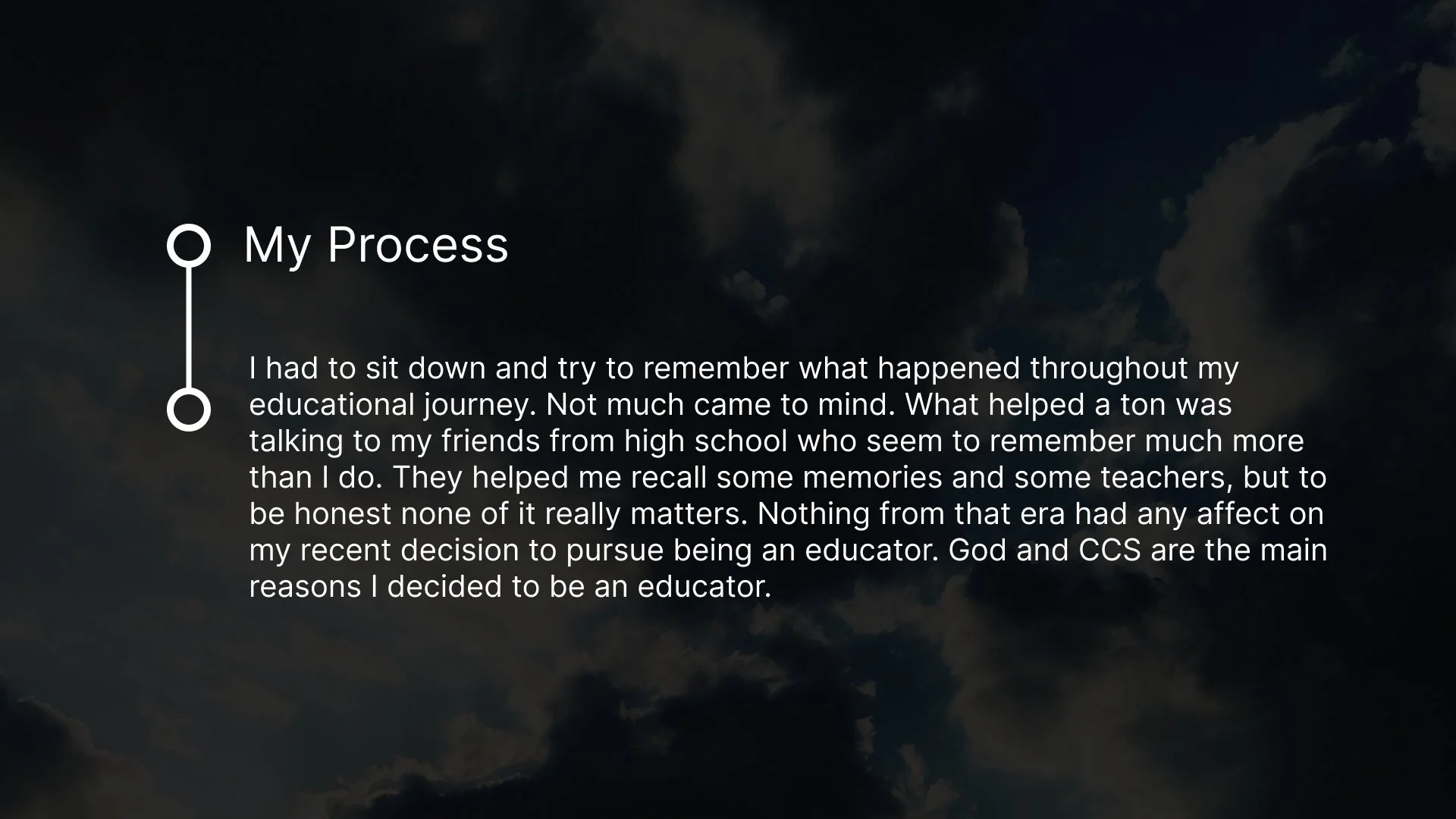 My Process

I had to sit down and try to remember what happened throughout my educational journey. Not much came to mind. What helped a ton was talking to my friends from high school who seem to remember much more than I do. They helped me recall some memories and some teachers, but to be honest none of it really matters. Nothing from that era had any affect on my recent decision to pursue being an educator. God and CCS are the main reasons I decided to be an educator.